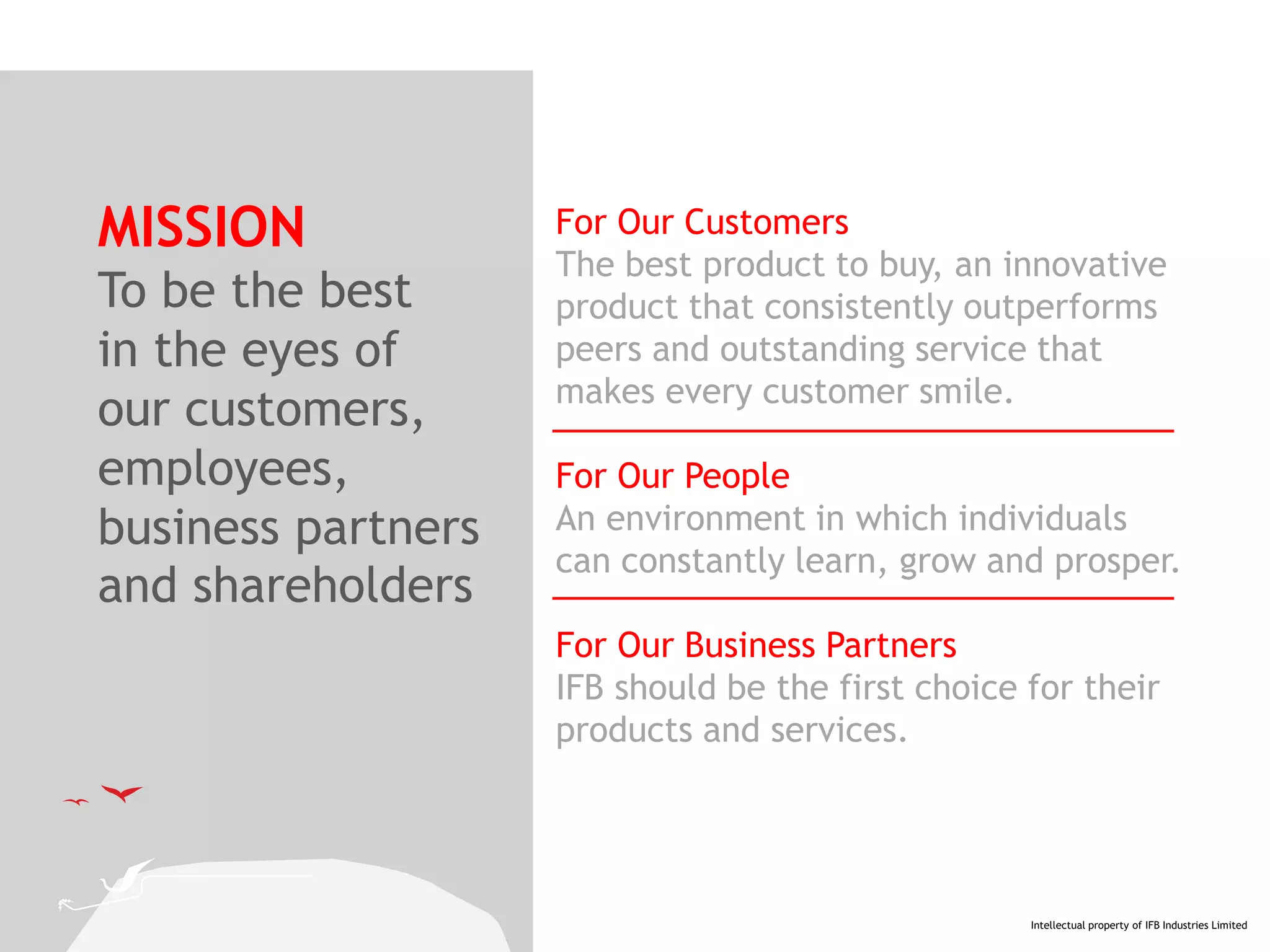 MISSION
To be the best in the eyes of our customers, employees, business partners and shareholders

For Our Customers
The best product to buy, an innovative product that consistently outperforms peers and outstanding service that makes every customer smile.

For Our People
An environment in which individuals can constantly learn, grow and prosper.

For Our Business Partners
IFB should be the first choice for their products and services.

Intellectual property of IFB Industries Limited